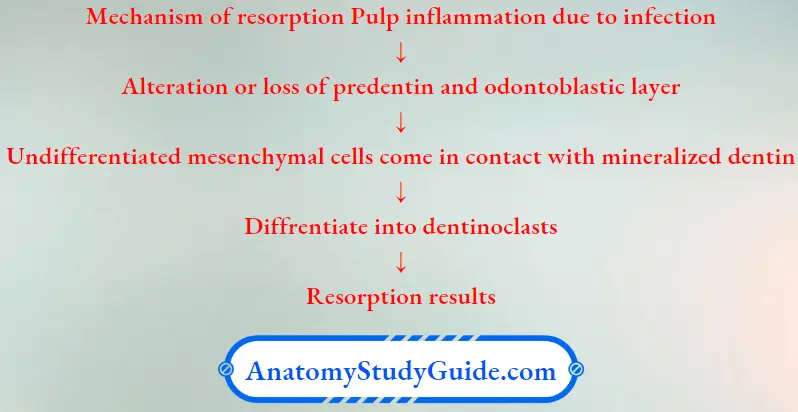 Mechanism of resorption Pulp inflammation due to infection

↓

Alteration or loss of predentin and odontoblastic layer

↓

Undifferentiated mesenchymal cells come in contact with mineralized dentin

↓

Diffrentiate into dentinoclasts

↓

Resorption results

AnatomyStudyGuide.com